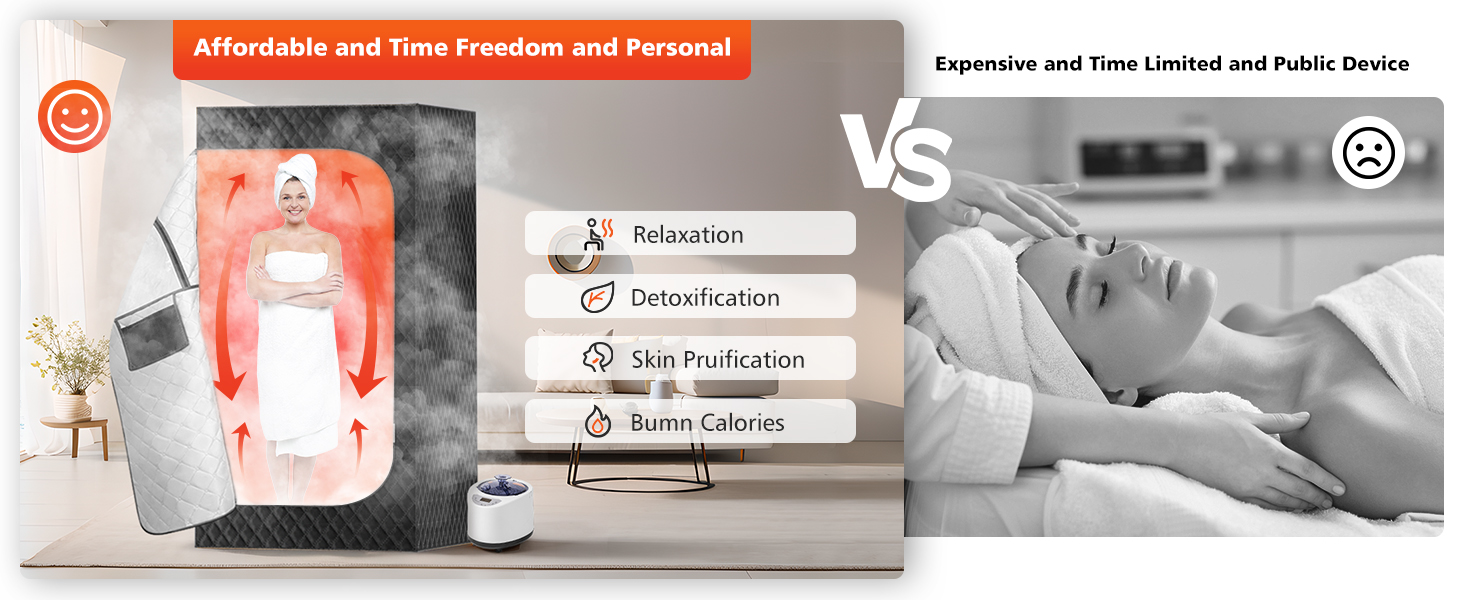 Affordable and Time Freedom and Personal

Relaxation

Detoxification

Skin Pruification

Bumn Calories

VS

Expensive and Time Limited and Public Device